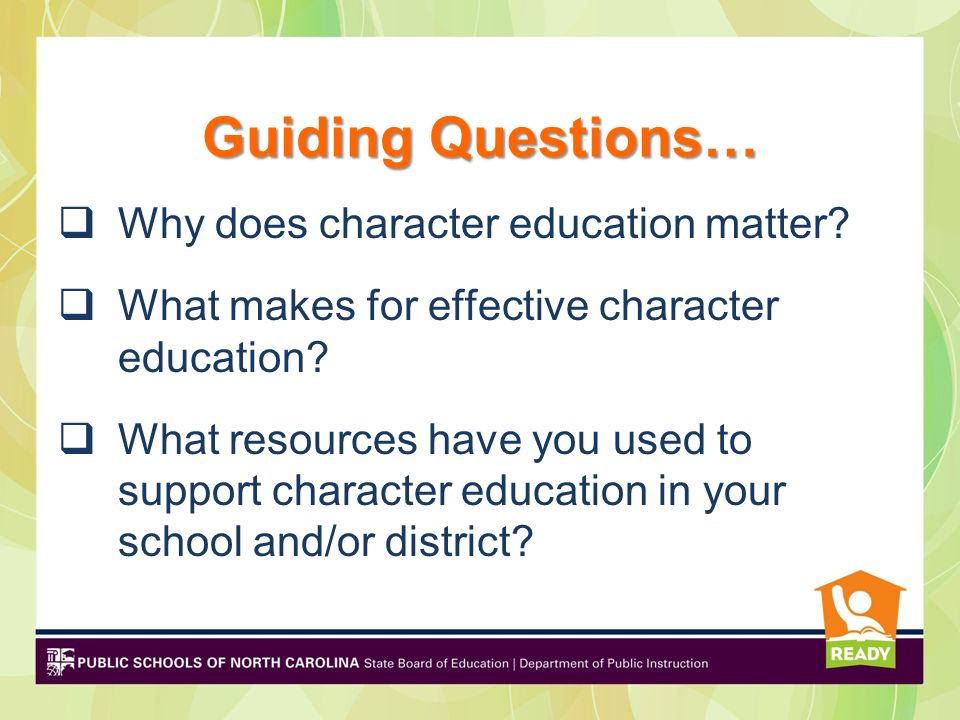 Guiding Questions…

❑ Why does character education matter?

❑ What makes for effective character education?

❑ What resources have you used to support character education in your school and/or district?

READY

PUBLIC SCHOOLS OF NORTH CAROLINA State Board of Education | Department of Public Instruction